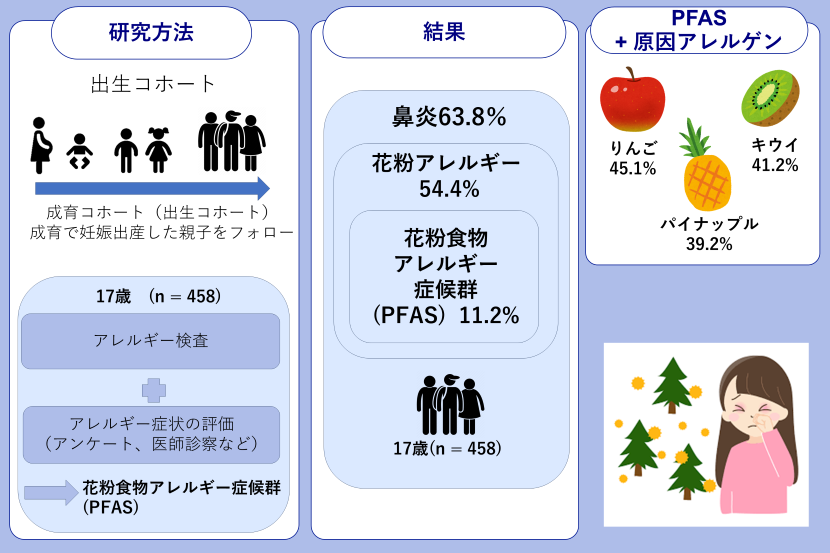 研究方法

出生コホート

成育コホート（出生コホート）
成育で妊娠出産した親子をフォロー

17歳　(n = 458)

アレルギー検査

アレルギー症状の評価
（アンケート、医師診察など）

花粉食物アレルギー症候群
(PFAS)

結果

鼻炎63.8%

花粉アレルギー
54.4%

花粉食物
アレルギー
症候群
（PFAS）11.2%

17歳(n = 458)

PFAS
+ 原因アレルゲン

りんご
45.1%

キウイ
41.2%

パイナップル
39.2%